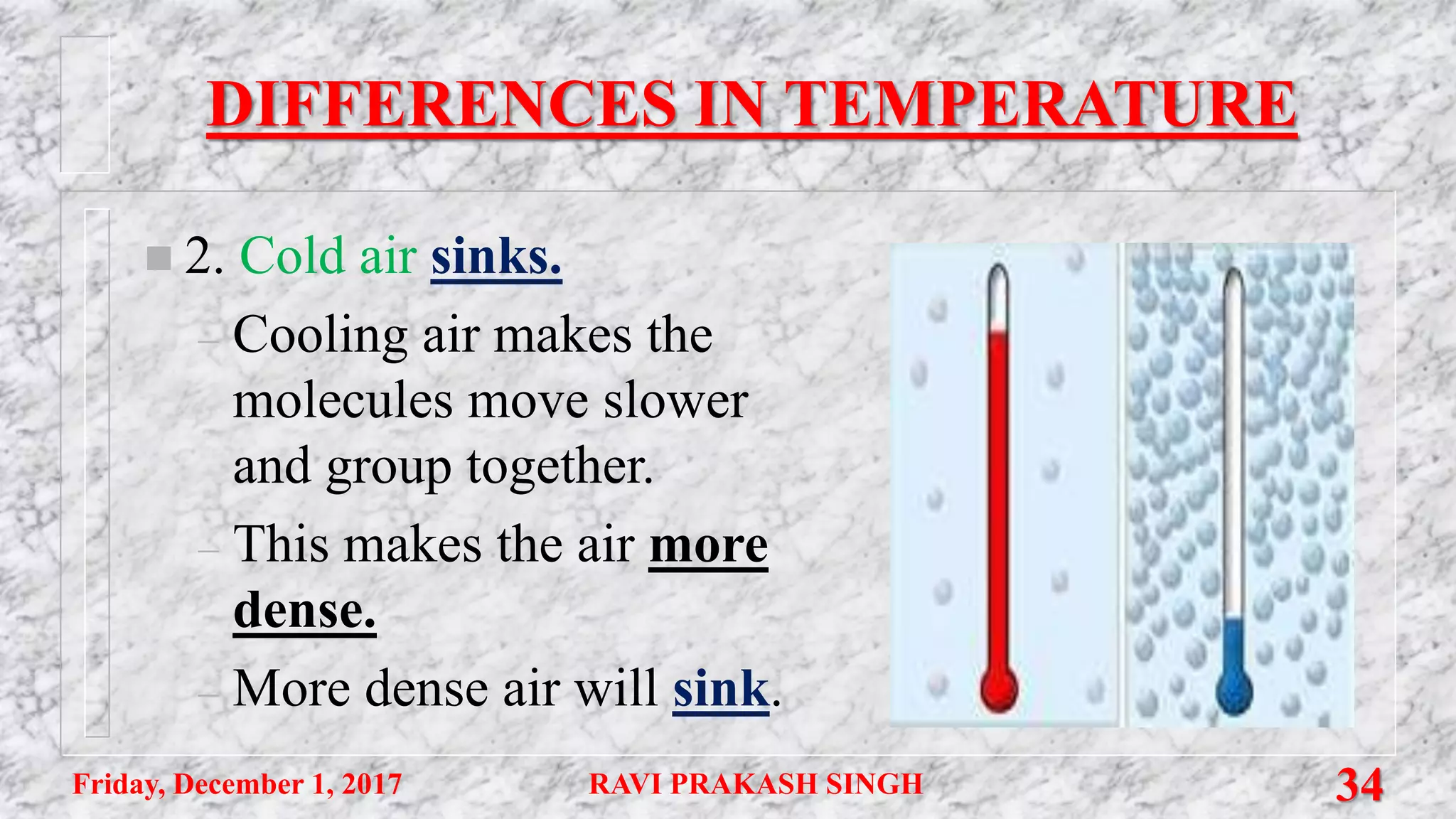 DIFFERENCES IN TEMPERATURE

2. Cold air sinks.

– Cooling air makes the molecules move slower and group together.

– This makes the air more dense.

– More dense air will sink.

Friday, December 1, 2017 RAVI PRAKASH SINGH 34